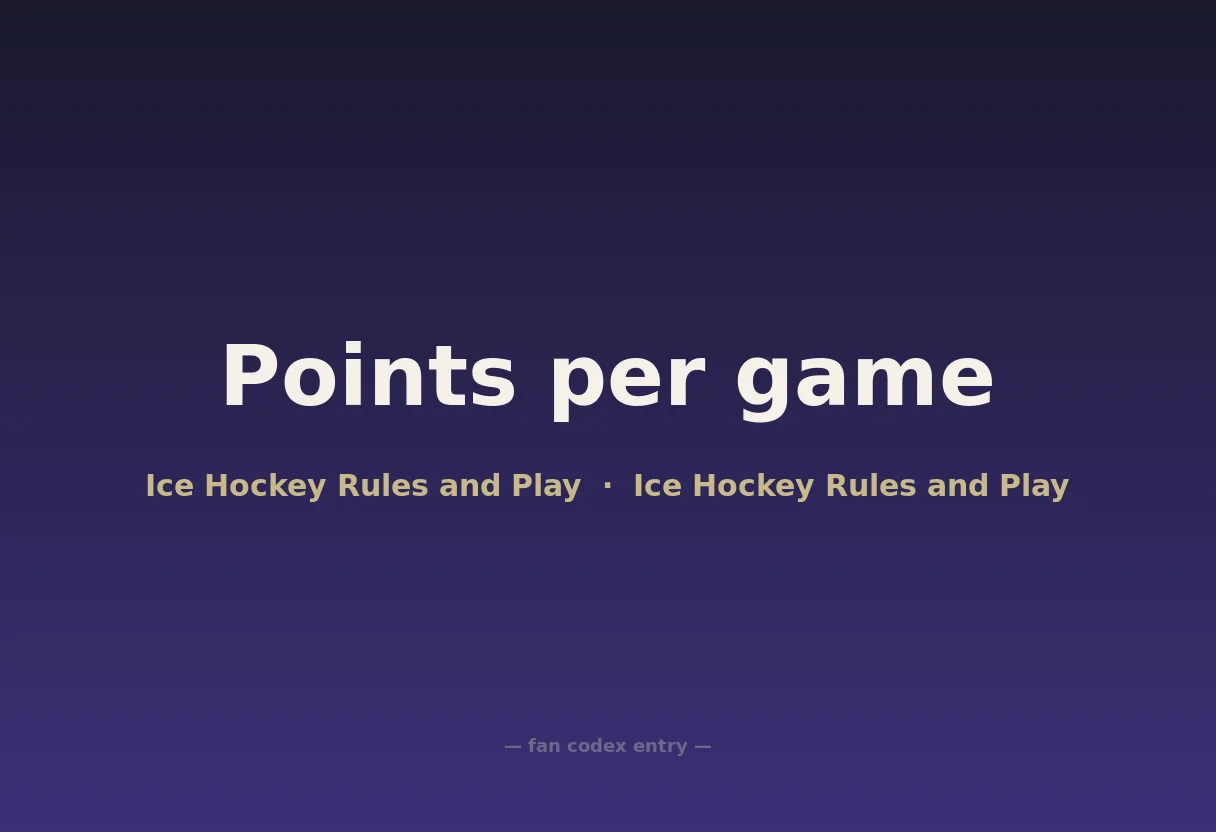 Points per game

Ice Hockey Rules and Play · Ice Hockey Rules and Play

— fan codex entry —